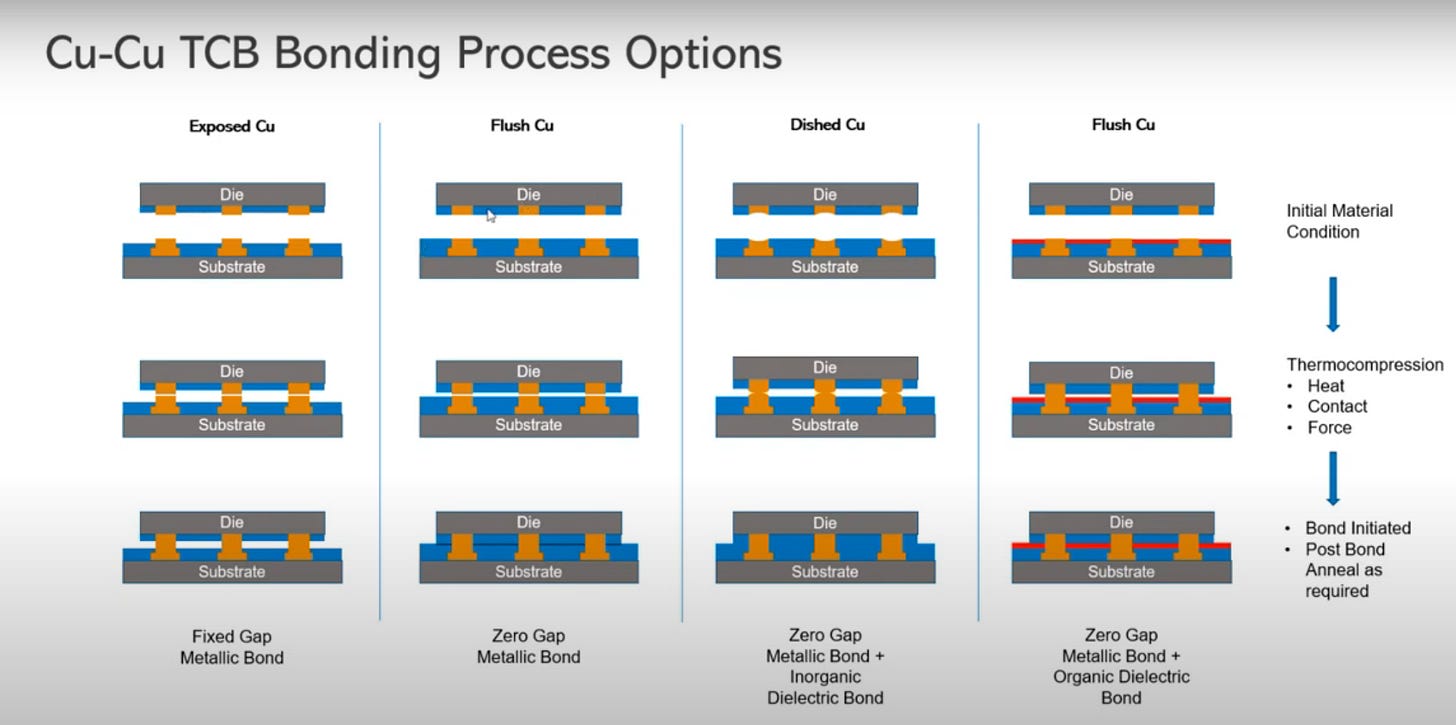 Cu-Cu TCB Bonding Process Options

Exposed Cu

Die

Substrate

Die

Substrate

Die

Substrate

Fixed Gap
Metallic Bond

Flush Cu

Die

Substrate

Die

Substrate

Die

Substrate

Zero Gap
Metallic Bond

Dished Cu

Die

Substrate

Die

Substrate

Die

Substrate

Zero Gap
Metallic Bond +
Inorganic
Dielectric Bond

Flush Cu

Die

Substrate

Die

Substrate

Die

Substrate

Zero Gap
Metallic Bond +
Organic Dielectric
Bond

Initial Material
Condition

Thermocompression
• Heat
• Contact
• Force

• Bond Initiated
• Post Bond
Anneal as
required